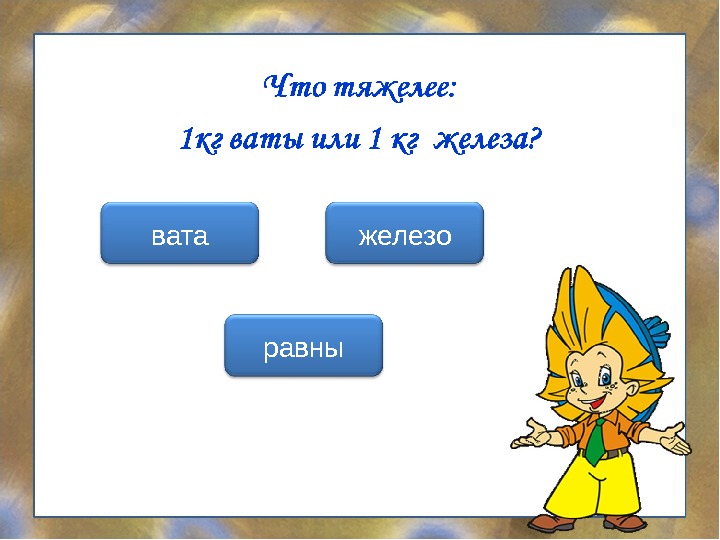 Что тяжелее:

1кг ваты или 1 кг железа?

вата

железо

равны